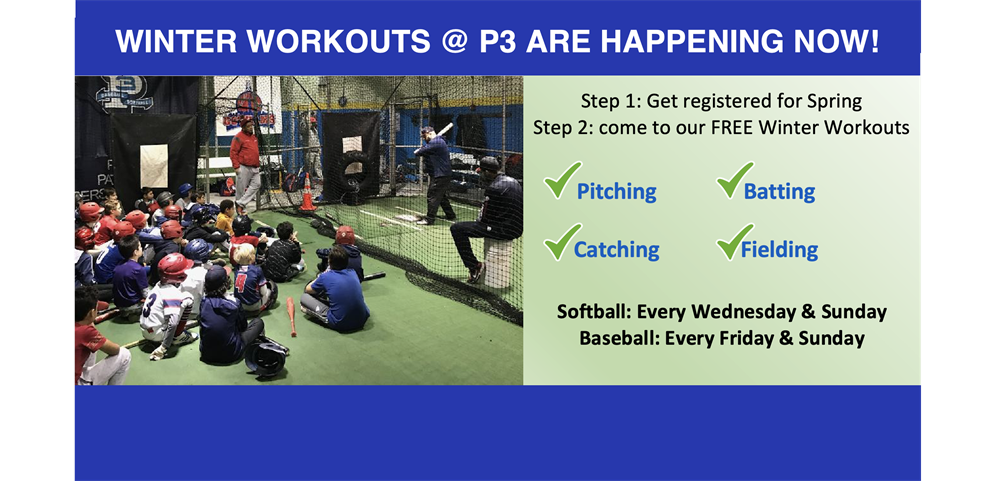 WINTER WORKOUTS @ P3 ARE HAPPENING NOW!

Step 1: Get registered for Spring
Step 2: come to our FREE Winter Workouts

Pitching
Batting
Catching
Fielding

Softball: Every Wednesday & Sunday
Baseball: Every Friday & Sunday